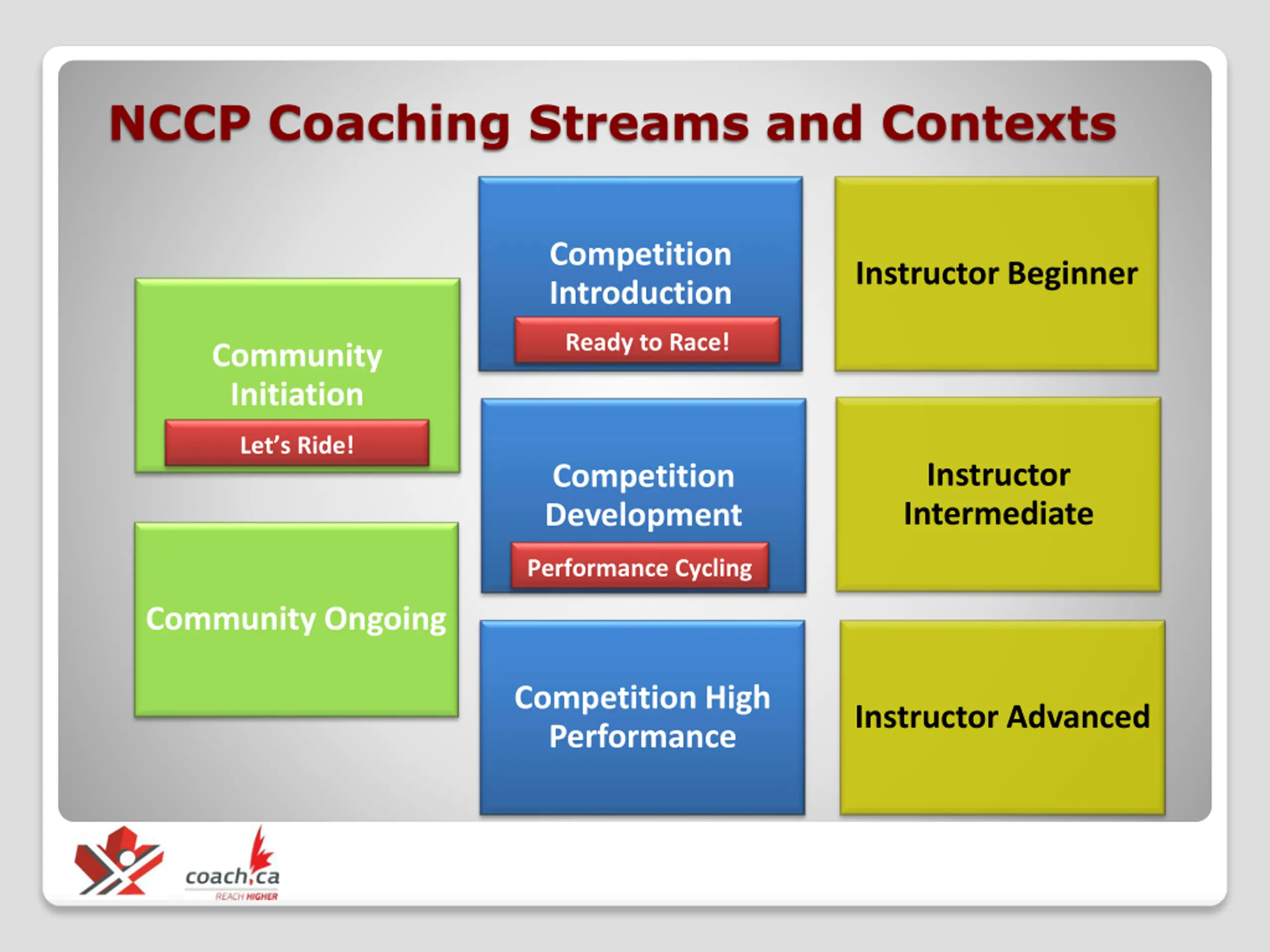 NCCP Coaching Streams and Contexts

Community Initiation

Let's Ride!

Community Ongoing

Competition Introduction

Ready to Race!

Competition Development

Performance Cycling

Competition High Performance

Instructor Beginner

Instructor Intermediate

Instructor Advanced

coach.ca

REACH HIGHER